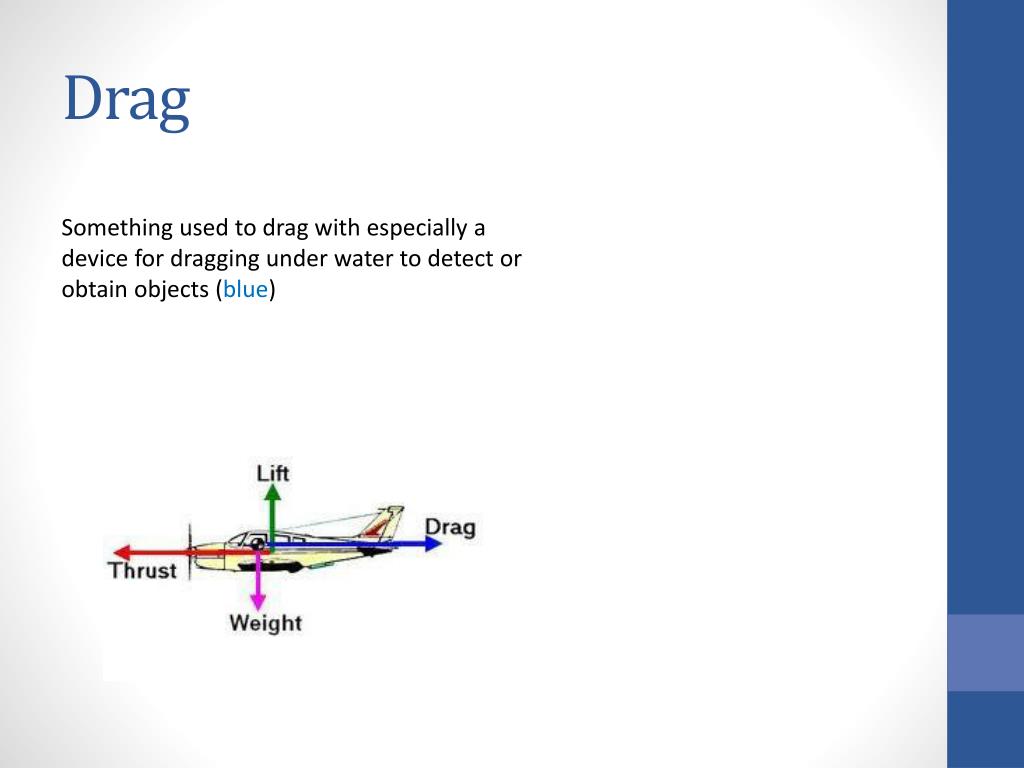 Drag

Something used to drag with especially a device for dragging under water to detect or obtain objects (blue)

Lift
Drag
Thrust
Weight